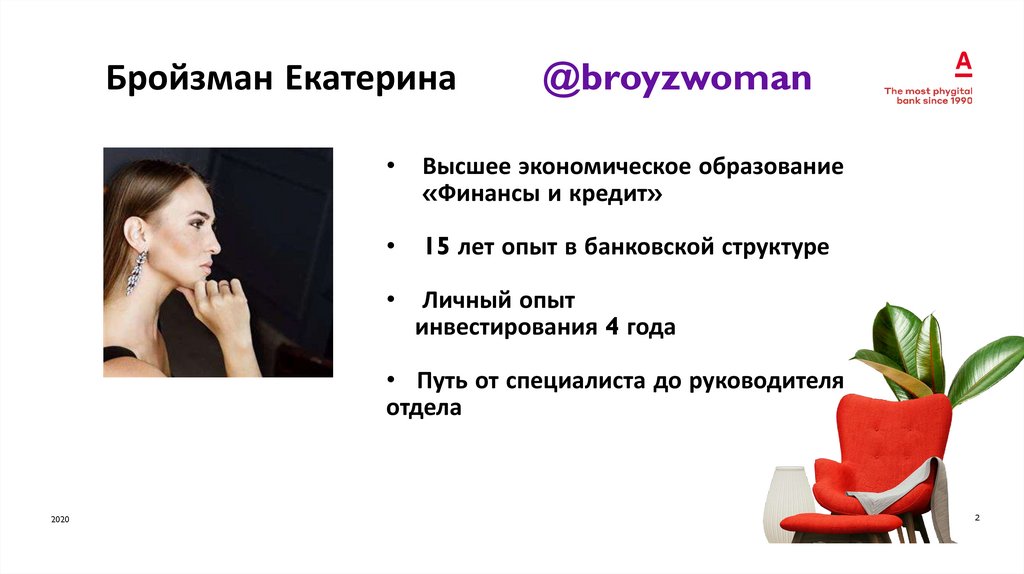 Бройзман Екатерина @broyzwoman

A
The most phygital bank since 1990

• Высшее экономическое образование «Финансы и кредит»

• 15 лет опыт в банковской структуре

• Личный опыт инвестирования 4 года

• Путь от специалиста до руководителя отдела

2020

2